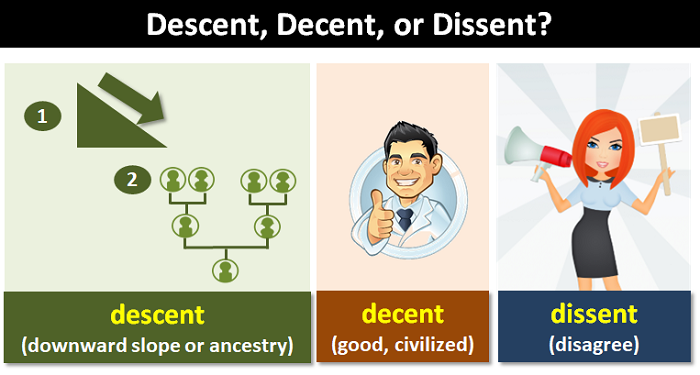 Descent, Decent, or Dissent?

1

2

descent
(downward slope or ancestry)

decent
(good, civilized)

dissent
(disagree)